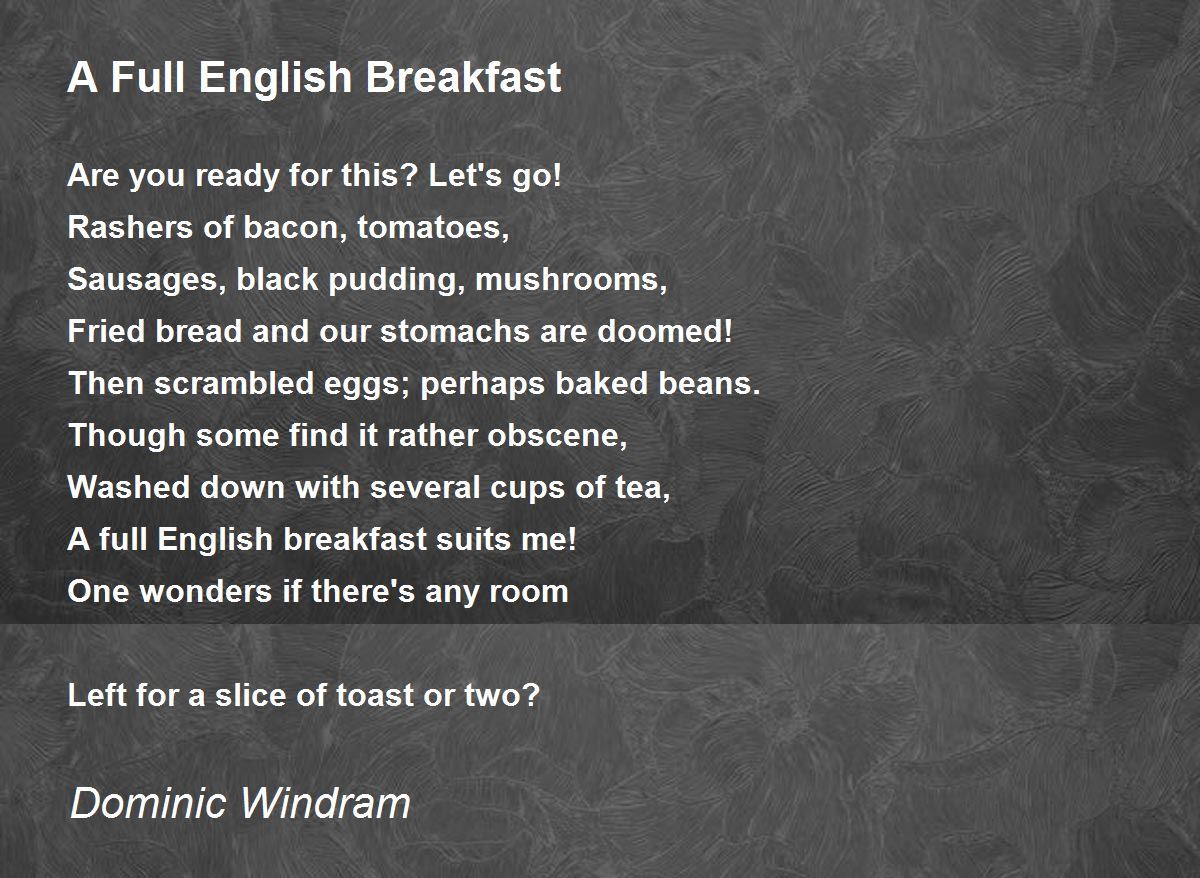 A Full English Breakfast

Are you ready for this? Let's go!
Rashers of bacon, tomatoes,
Sausages, black pudding, mushrooms,
Fried bread and our stomachs are doomed!
Then scrambled eggs; perhaps baked beans.
Though some find it rather obscene,
Washed down with several cups of tea,
A full English breakfast suits me!
One wonders if there's any room

Left for a slice of toast or two?

Dominic Windram